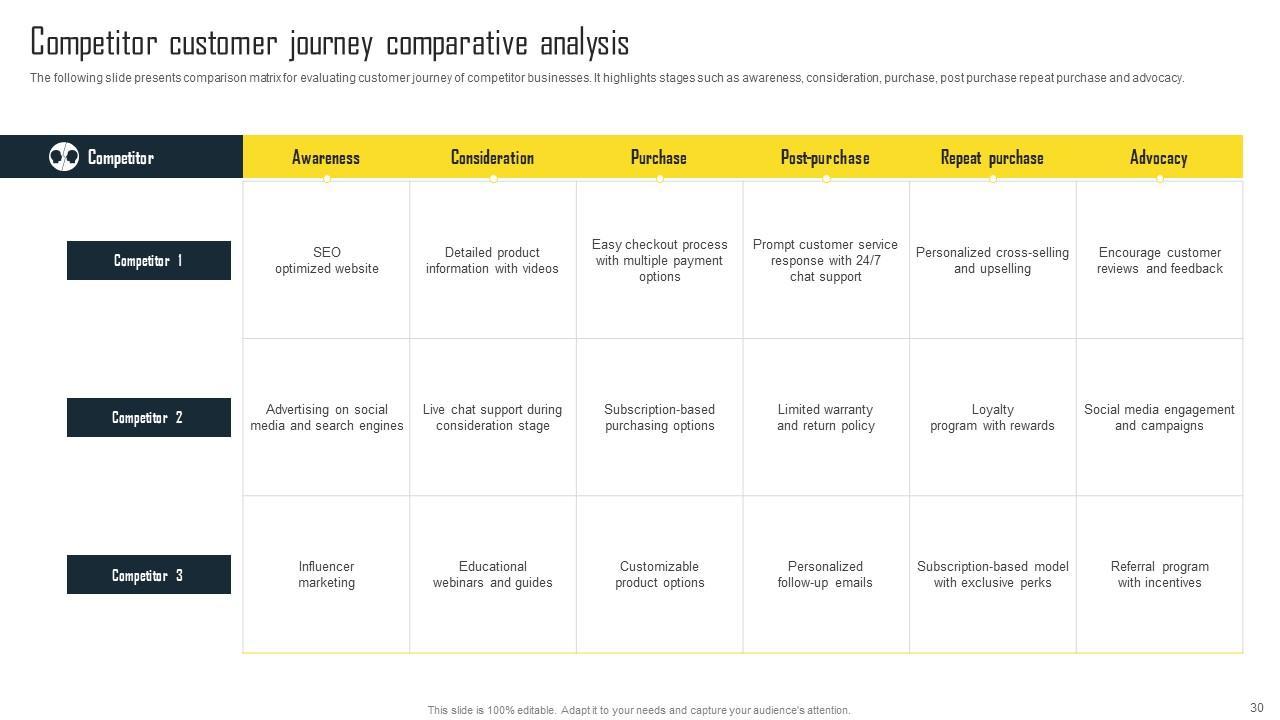 Competitor customer journey comparative analysis

The following slide presents comparison matrix for evaluating customer journey of competitor businesses. It highlights stages such as awareness, consideration, purchase, post purchase repeat purchase and advocacy.

| Competitor | Awareness | Consideration | Purchase | Post-purchase | Repeat purchase | Advocacy |
|---|---|---|---|---|---|---|
| Competitor 1 | SEO optimized website | Detailed product information with videos | Easy checkout process with multiple payment options | Prompt customer service response with 24/7 chat support | Personalized cross-selling and upselling | Encourage customer reviews and feedback |
| Competitor 2 | Advertising on social media and search engines | Live chat support during consideration stage | Subscription-based purchasing options | Limited warranty and return policy | Loyalty program with rewards | Social media engagement and campaigns |
| Competitor 3 | Influencer marketing | Educational webinars and guides | Customizable product options | Personalized follow-up emails | Subscription-based model with exclusive perks | Referral program with incentives |

This slide is 100% editable. Adapt it to your needs and capture your audience's attention.

30